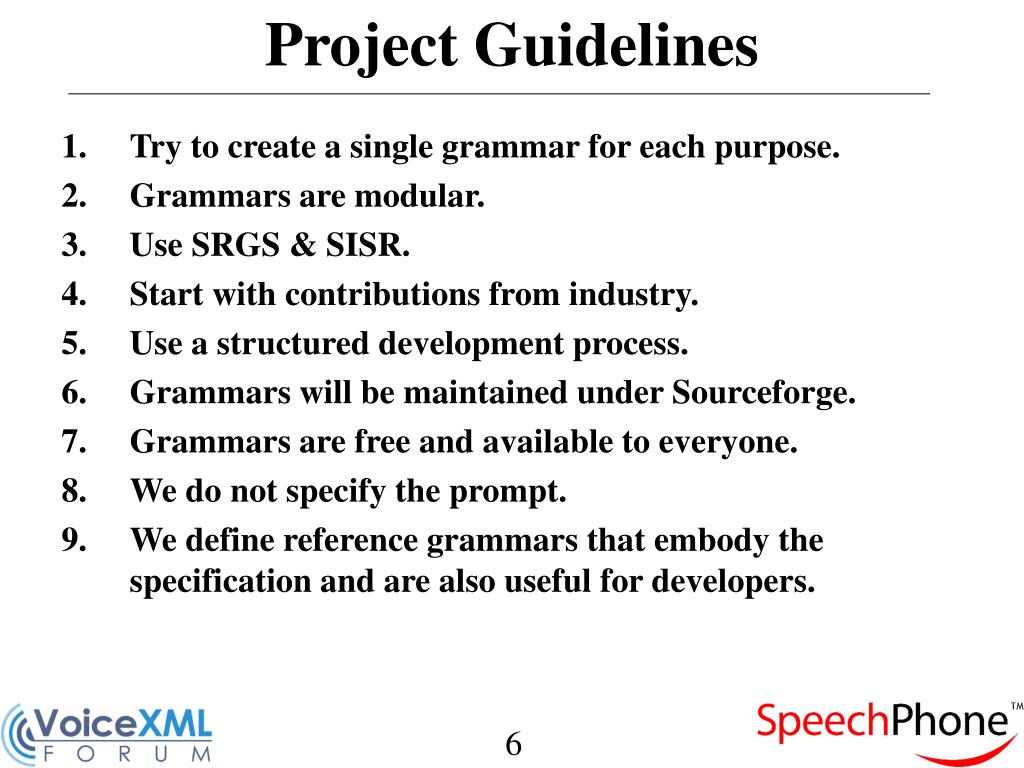 Project Guidelines

1. Try to create a single grammar for each purpose.
2. Grammars are modular.
3. Use SRGS & SISR.
4. Start with contributions from industry.
5. Use a structured development process.
6. Grammars will be maintained under Sourceforge.
7. Grammars are free and available to everyone.
8. We do not specify the prompt.
9. We define reference grammars that embody the specification and are also useful for developers.

VoiceXML FORUM

6

SpeechPhone™